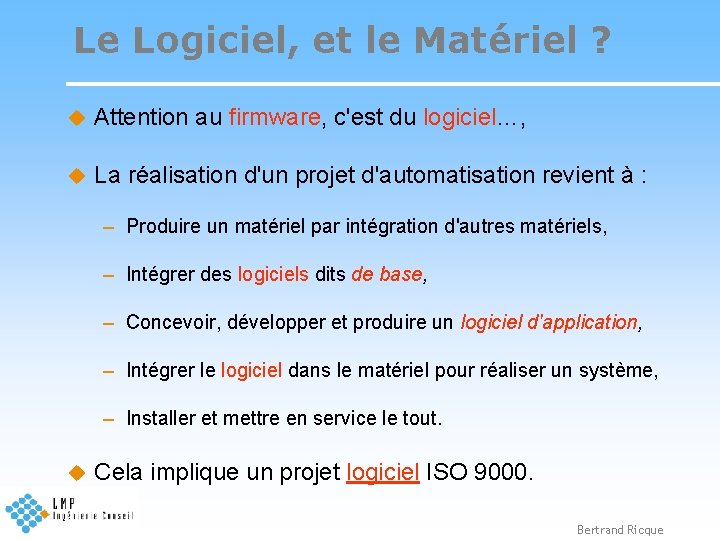 Le Logiciel, et le Matériel ?

Attention au firmware, c'est du logiciel…,

La réalisation d'un projet d'automatisation revient à :

– Produire un matériel par intégration d'autres matériels,

– Intégrer des logiciels dits de base,

– Concevoir, développer et produire un logiciel d'application,

– Intégrer le logiciel dans le matériel pour réaliser un système,

– Installer et mettre en service le tout.

Cela implique un projet logiciel ISO 9000.

LMP Ingénierie Conseil

Bertrand Ricque